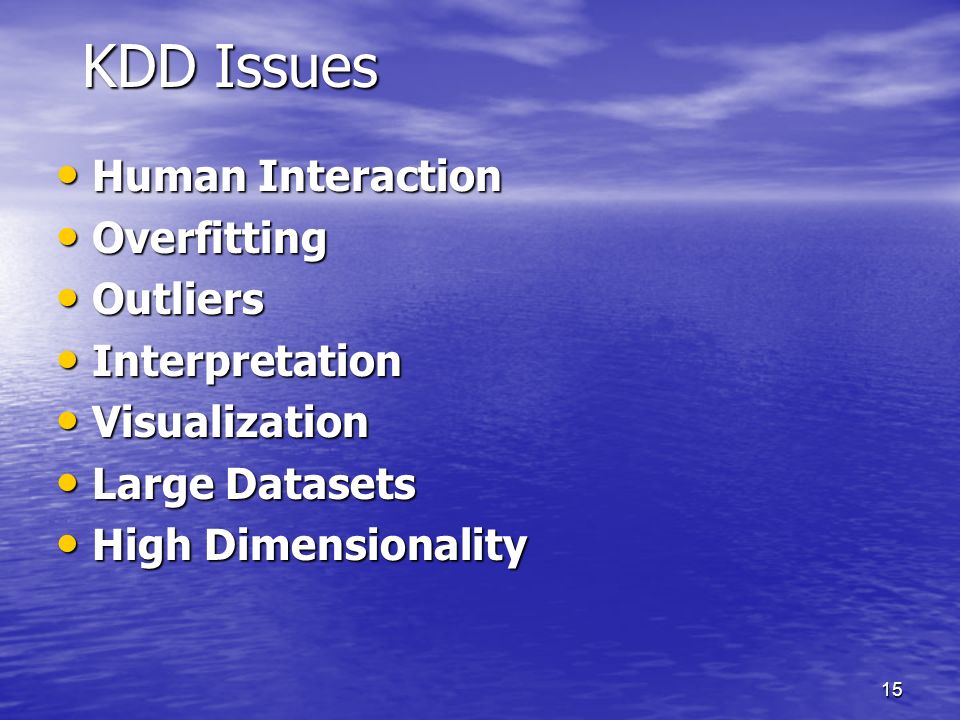 KDD Issues

• Human Interaction
• Overfitting
• Outliers
• Interpretation
• Visualization
• Large Datasets
• High Dimensionality

15